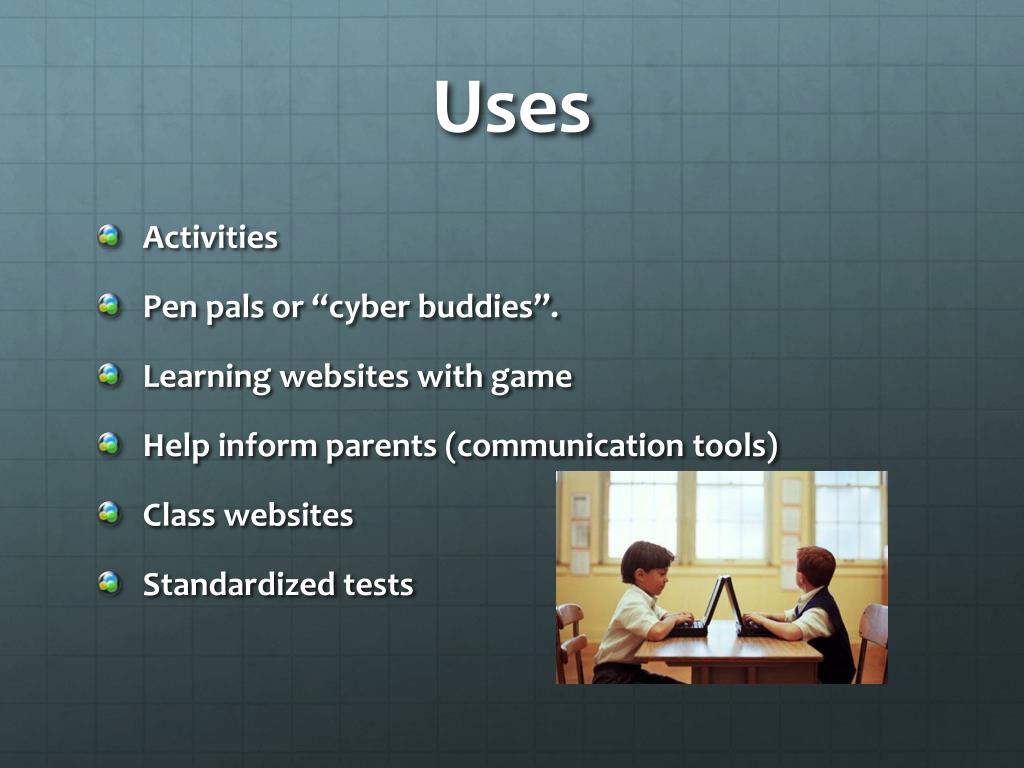 Uses

Activities

Pen pals or “cyber buddies”.

Learning websites with game

Help inform parents (communication tools)

Class websites

Standardized tests